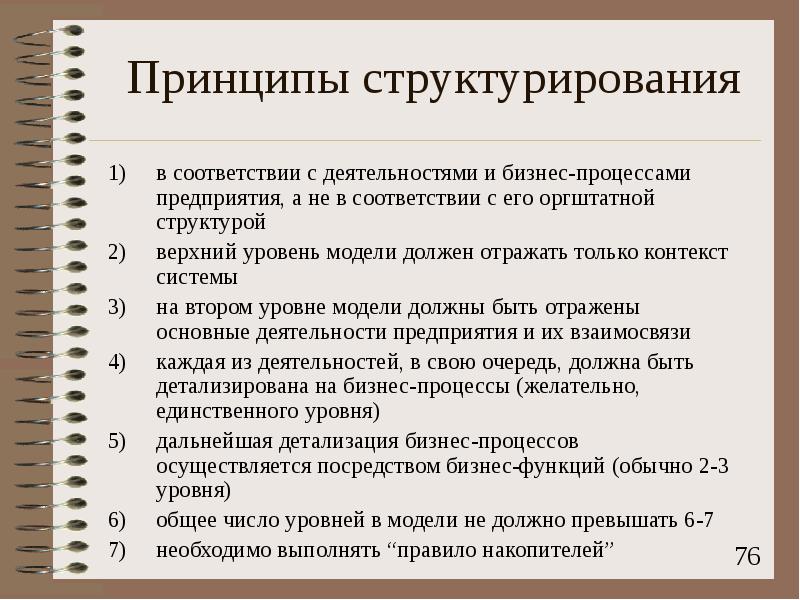 Принципы структурирования

1) в соответствии с деятельностями и бизнес-процессами предприятия, а не в соответствии с его оргштатной структурой

2) верхний уровень модели должен отражать только контекст системы

3) на втором уровне модели должны быть отражены основные деятельности предприятия и их взаимосвязи

4) каждая из деятельностей, в свою очередь, должна быть детализирована на бизнес-процессы (желательно, единственного уровня)

5) дальнейшая детализация бизнес-процессов осуществляется посредством бизнес-функций (обычно 2-3 уровня)

6) общее число уровней в модели не должно превышать 6-7

7) необходимо выполнять “правило накопителей”

76